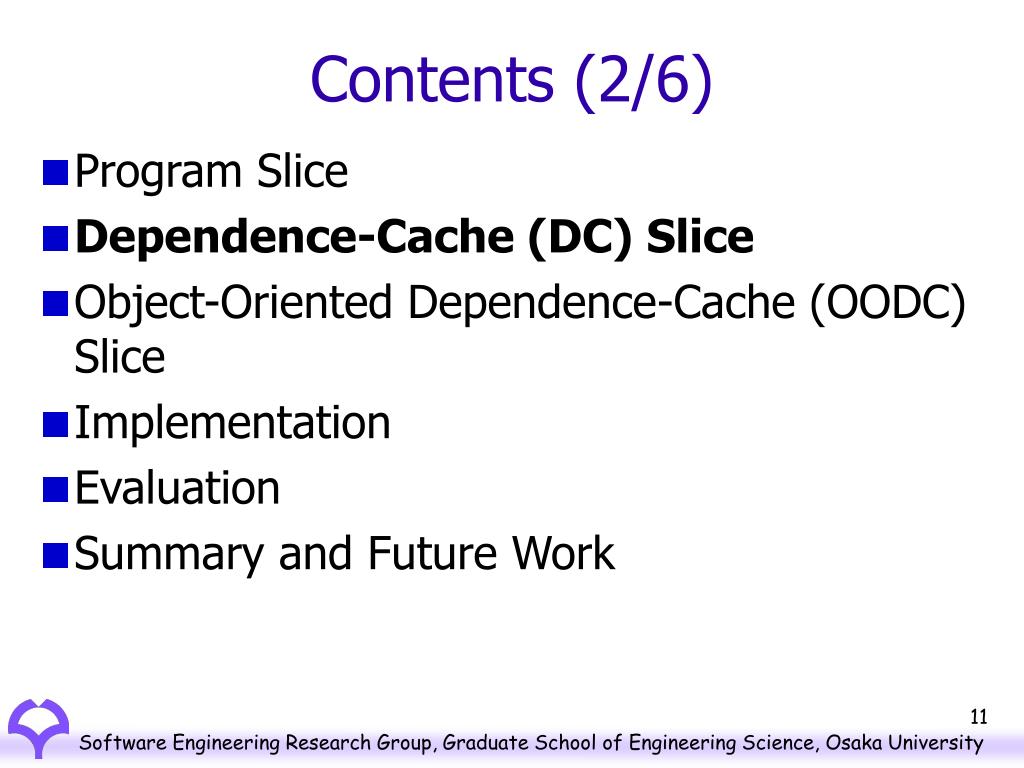 Contents (2/6)

Program Slice

Dependence-Cache (DC) Slice

Object-Oriented Dependence-Cache (OODC) Slice

Implementation

Evaluation

Summary and Future Work

11

Software Engineering Research Group, Graduate School of Engineering Science, Osaka University